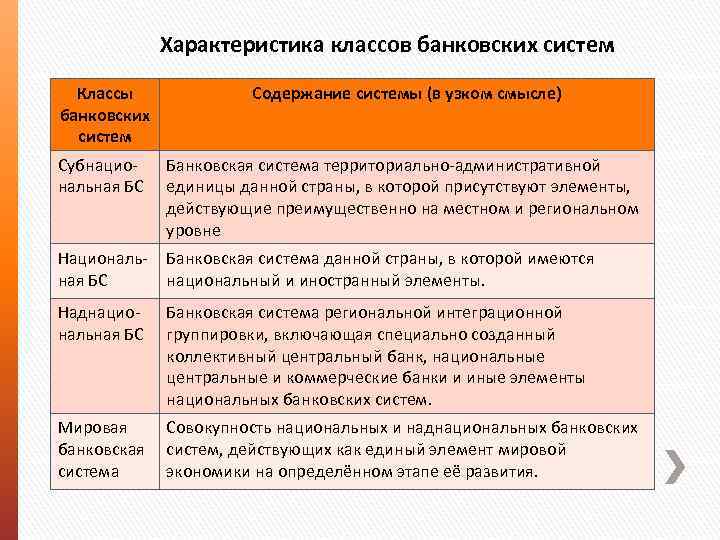 Характеристика классов банковских систем

| Классы банковских систем | Содержание системы (в узком смысле) |
|---|---|
| Субнациональная БС | Банковская система территориально-административной единицы данной страны, в которой присутствуют элементы, действующие преимущественно на местном и региональном уровне |
| Национальная БС | Банковская система данной страны, в которой имеются национальный и иностранный элементы. |
| Наднациональная БС | Банковская система региональной интеграционной группировки, включающая специально созданный коллективный центральный банк, национальные центральные и коммерческие банки и иные элементы национальных банковских систем. |
| Мировая банковская система | Совокупность национальных и наднациональных банковских систем, действующих как единый элемент мировой экономики на определённом этапе её развития. |